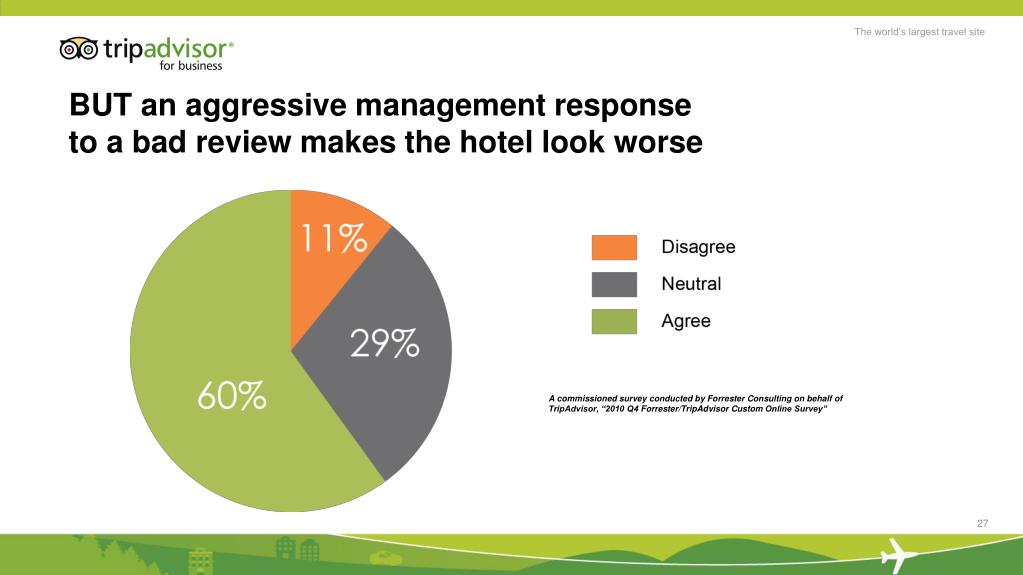 The world's largest travel site

tripadvisor®
for business

BUT an aggressive management response to a bad review makes the hotel look worse

11%

29%

60%

Disagree

Neutral

Agree

A commissioned survey conducted by Forrester Consulting on behalf of TripAdvisor, "2010 Q4 Forrester/TripAdvisor Custom Online Survey"

27